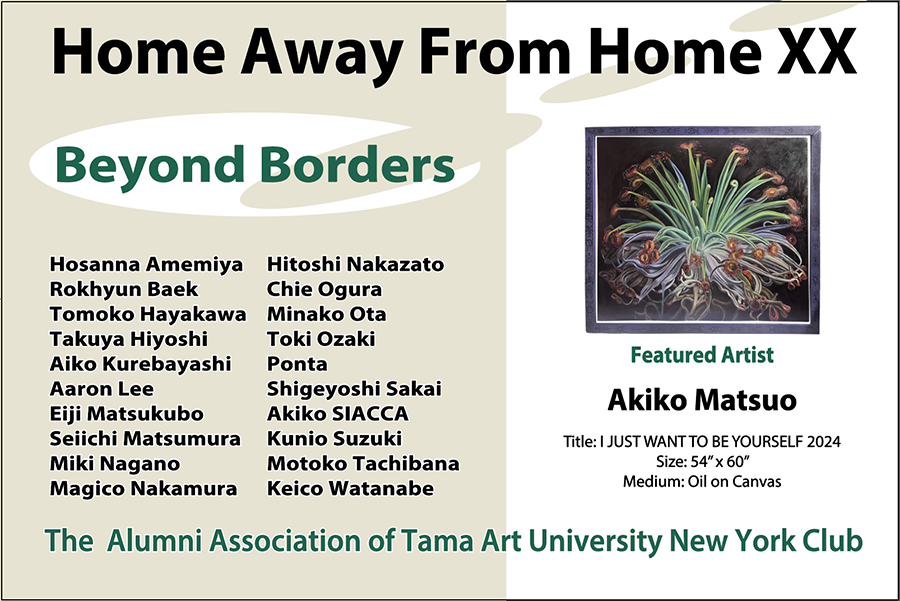 Home Away From Home XX

Beyond Borders

Hosanna Amemiya
Rokhyun Baek
Tomoko Hayakawa
Takuya Hiyoshi
Aiko Kurebayashi
Aaron Lee
Eiji Matsukubo
Seiichi Matsumura
Miki Nagano
Magico Nakamura

Hitoshi Nakazato
Chie Ogura
Minako Ota
Toki Ozaki
Ponta
Shigeyoshi Sakai
Akiko SIACCA
Kunio Suzuki
Motoko Tachibana
Keico Watanabe

Featured Artist

Akiko Matsuo

Title: I JUST WANT TO BE YOURSELF 2024
Size: 54" x 60"
Medium: Oil on Canvas

The Alumni Association of Tama Art University New York Club